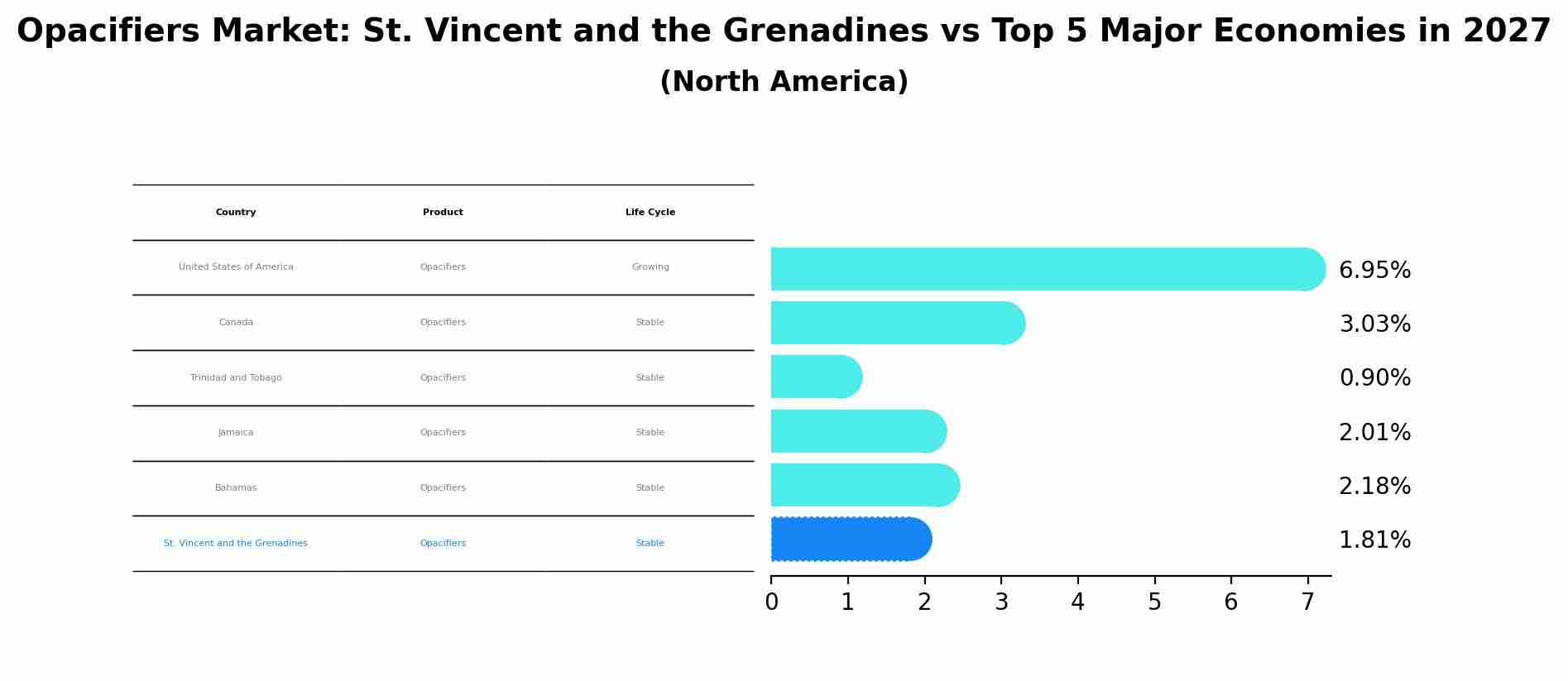 Opacifiers Market: St. Vincent and the Grenadines vs Top 5 Major Economies in 2027
(North America)

| Country | Product | Life Cycle |
|---|---|---|
| United States of America | Opacifiers | Growing |
| Canada | Opacifiers | Stable |
| Trinidad and Tobago | Opacifiers | Stable |
| Jamaica | Opacifiers | Stable |
| Bahamas | Opacifiers | Stable |
| St. Vincent and the Grenadines | Opacifiers | Stable |

6.95%
3.03%
0.90%
2.01%
2.18%
1.81%

0 1 2 3 4 5 6 7